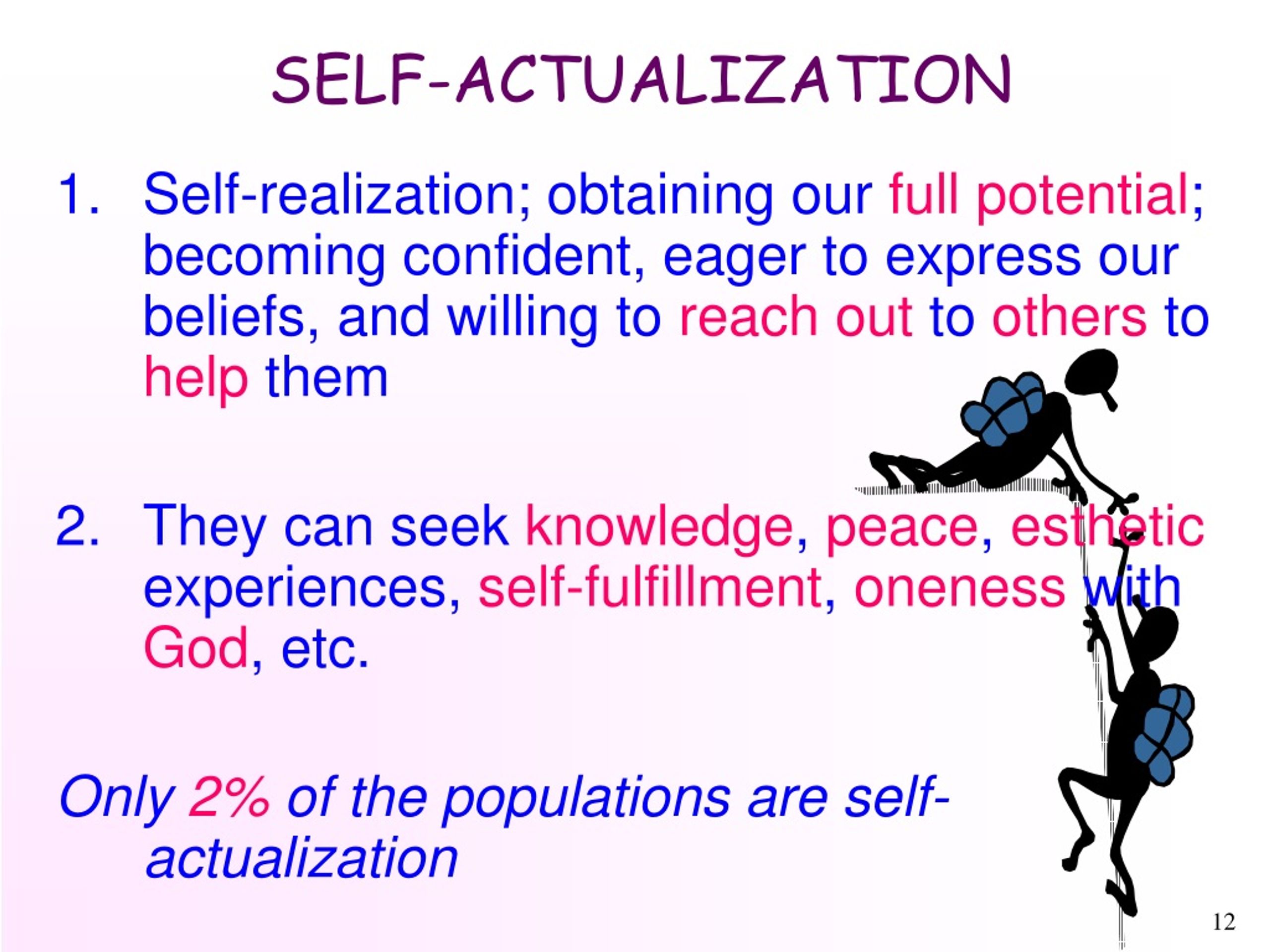 SELF-ACTUALIZATION

1. Self-realization; obtaining our full potential; becoming confident, eager to express our beliefs, and willing to reach out to others to help them

2. They can seek knowledge, peace, esthetic experiences, self-fulfillment, oneness with God, etc.

Only 2% of the populations are self-actualization

12